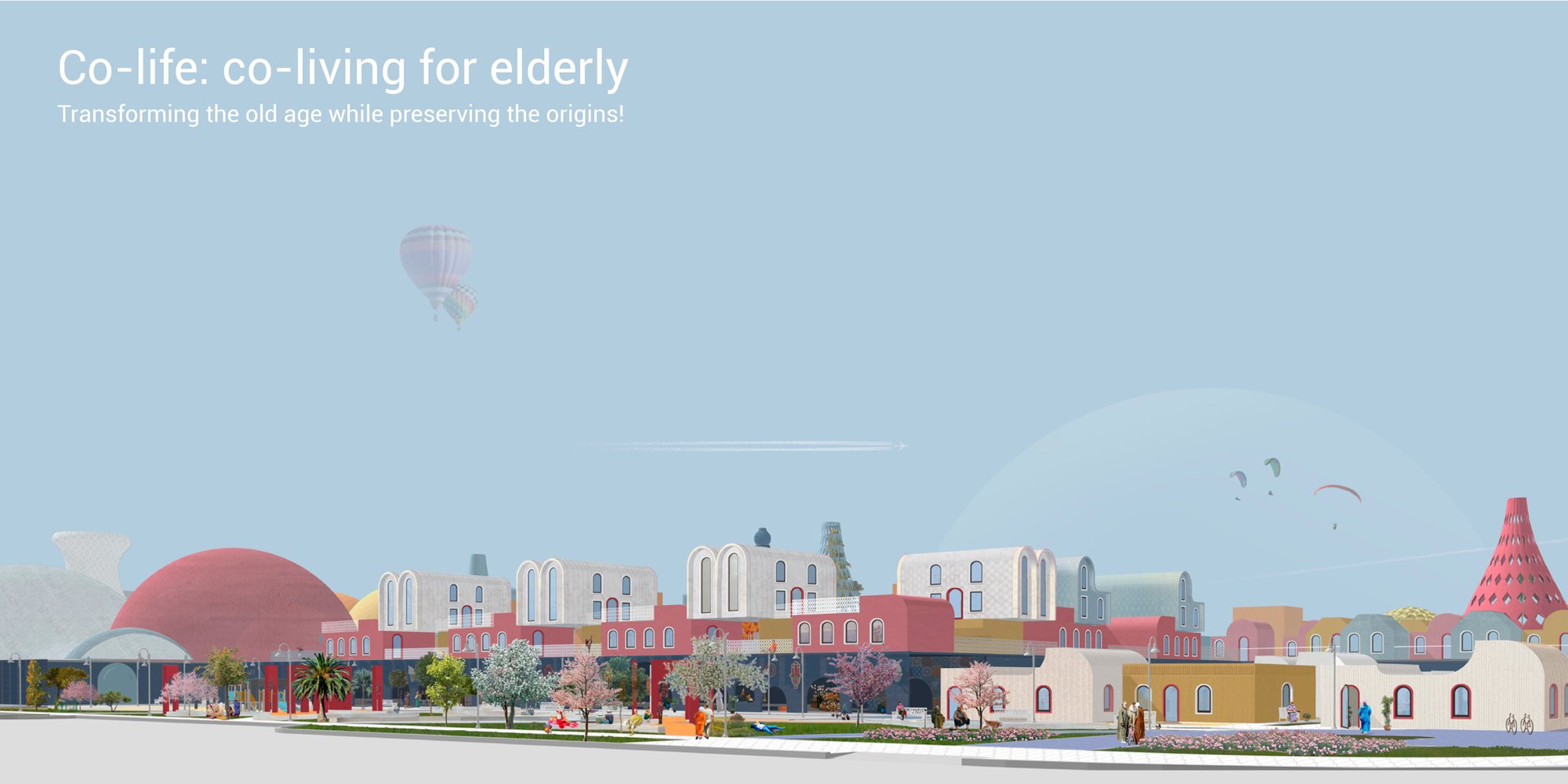 Co-life: co-living for elderly
Transforming the old age while preserving the origins!